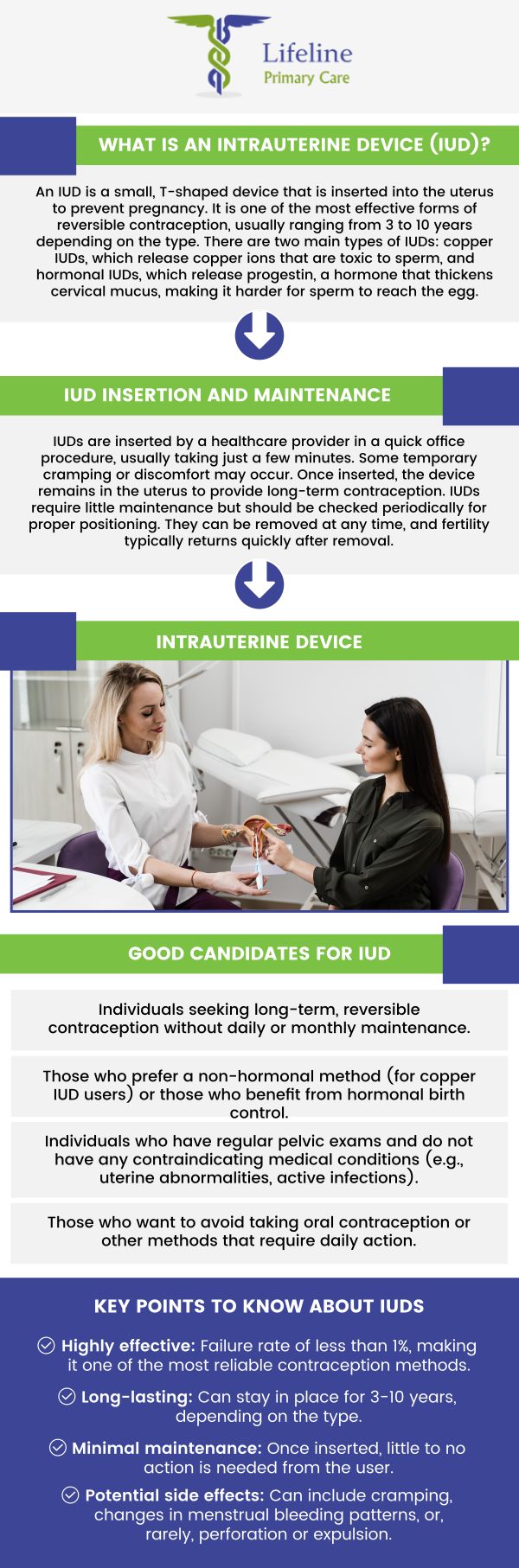 Lifeline
Primary Care

WHAT IS AN INTRAUTERINE DEVICE (IUD)?

An IUD is a small, T-shaped device that is inserted into the uterus to prevent pregnancy. It is one of the most effective forms of reversible contraception, usually ranging from 3 to 10 years depending on the type. There are two main types of IUDs: copper IUDs, which release copper ions that are toxic to sperm, and hormonal IUDs, which release progestin, a hormone that thickens cervical mucus, making it harder for sperm to reach the egg.

IUD INSERTION AND MAINTENANCE

IUDs are inserted by a healthcare provider in a quick office procedure, usually taking just a few minutes. Some temporary cramping or discomfort may occur. Once inserted, the device remains in the uterus to provide long-term contraception. IUDs require little maintenance but should be checked periodically for proper positioning. They can be removed at any time, and fertility typically returns quickly after removal.

INTRAUTERINE DEVICE

GOOD CANDIDATES FOR IUD

Individuals seeking long-term, reversible contraception without daily or monthly maintenance.

Those who prefer a non-hormonal method (for copper IUD users) or those who benefit from hormonal birth control.

Individuals who have regular pelvic exams and do not have any contraindicating medical conditions (e.g., uterine abnormalities, active infections).

Those who want to avoid taking oral contraception or other methods that require daily action.

KEY POINTS TO KNOW ABOUT IUDS

Highly effective: Failure rate of less than 1%, making it one of the most reliable contraception methods.

Long-lasting: Can stay in place for 3-10 years, depending on the type.

Minimal maintenance: Once inserted, little to no action is needed from the user.

Potential side effects: Can include cramping, changes in menstrual bleeding patterns, or, rarely, perforation or expulsion.